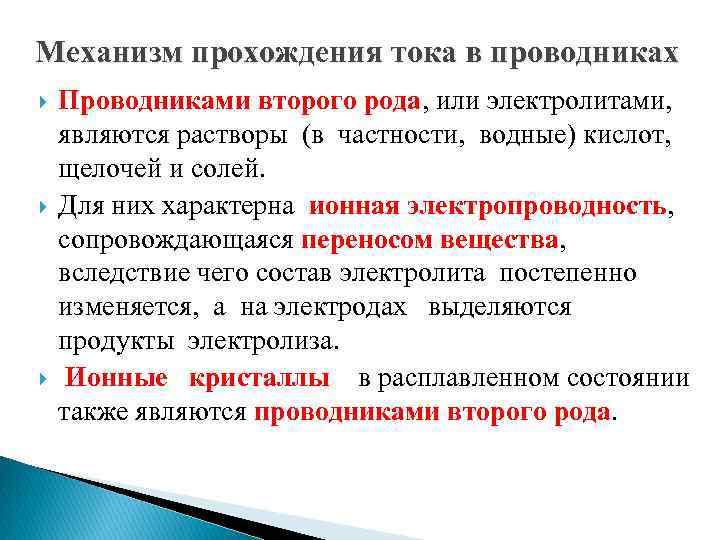 Механизм прохождения тока в проводниках

Проводниками второго рода, или электролитами, являются растворы (в частности, водные) кислот, щелочей и солей.

Для них характерна ионная электропроводность, сопровождающаяся переносом вещества, вследствие чего состав электролита постепенно изменяется, а на электродах выделяются продукты электролиза.

Ионные кристаллы в расплавленном состоянии также являются проводниками второго рода.